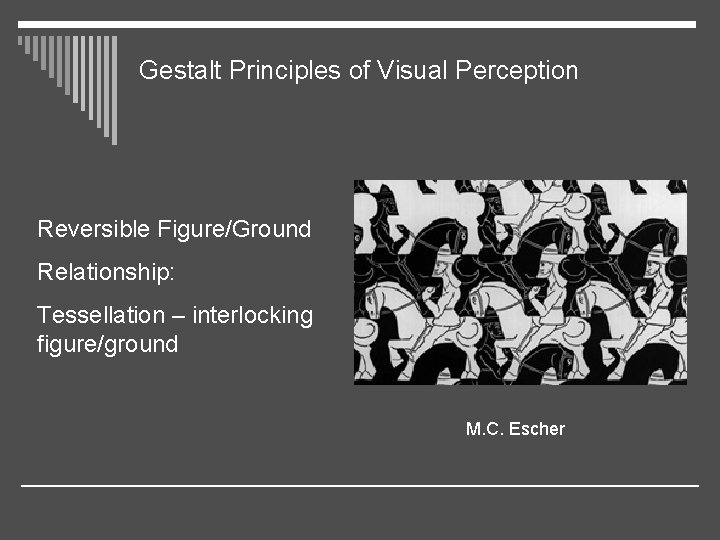 Gestalt Principles of Visual Perception

Reversible Figure/Ground

Relationship:

Tessellation – interlocking figure/ground

M.C. Escher